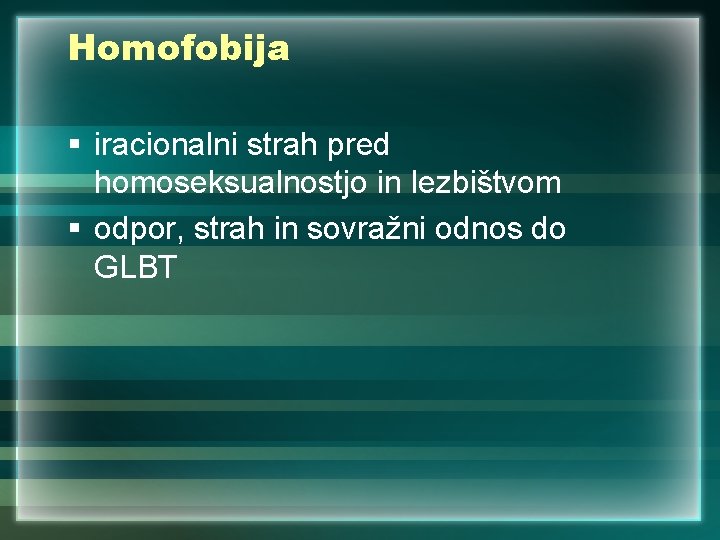 Homofobija

▪ iracionalni strah pred homoseksualnostjo in lezbištvom
▪ odpor, strah in sovražni odnos do GLBT